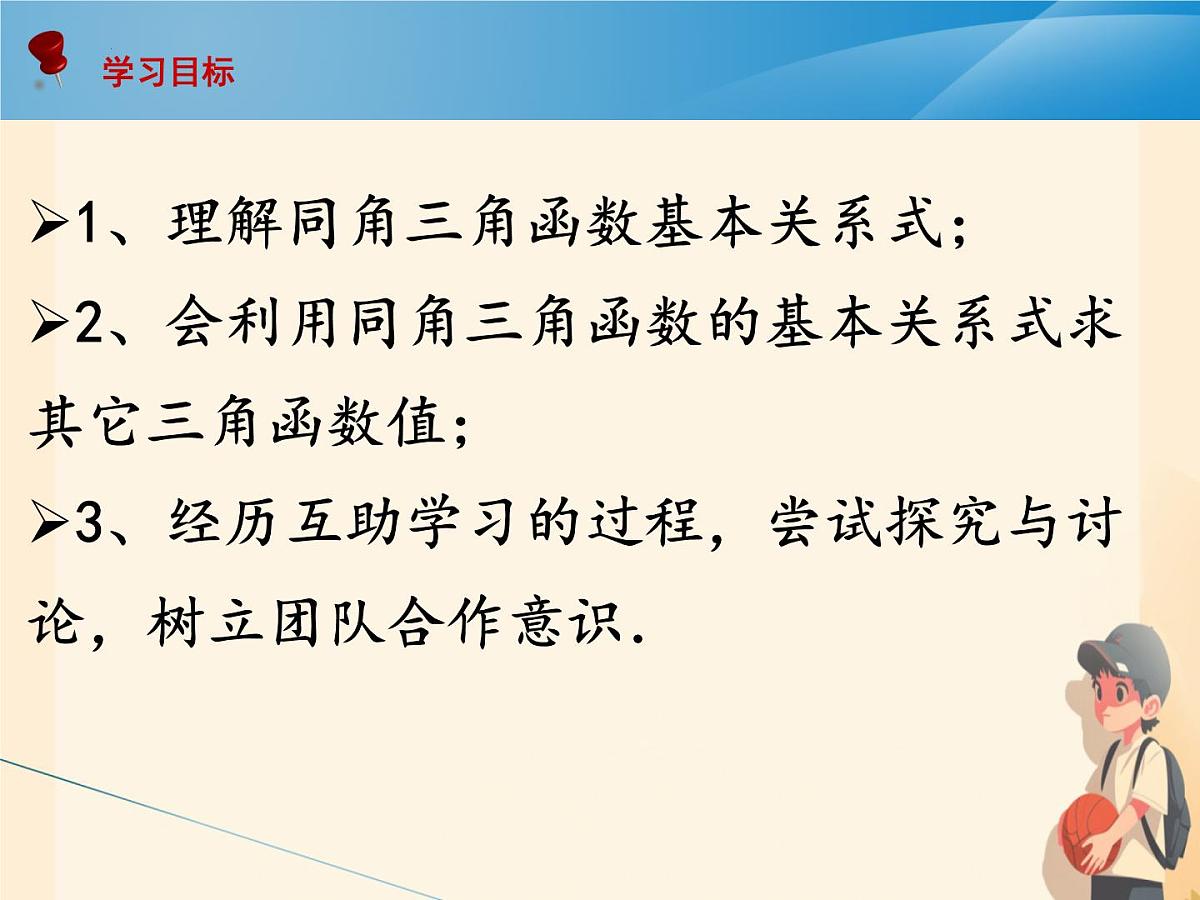 学习目标

➢1、理解同角三角函数基本关系式;

➢2、会利用同角三角函数的基本关系式求其它三角函数值;

➢3、经历互助学习的过程，尝试探究与讨论，树立团队合作意识.